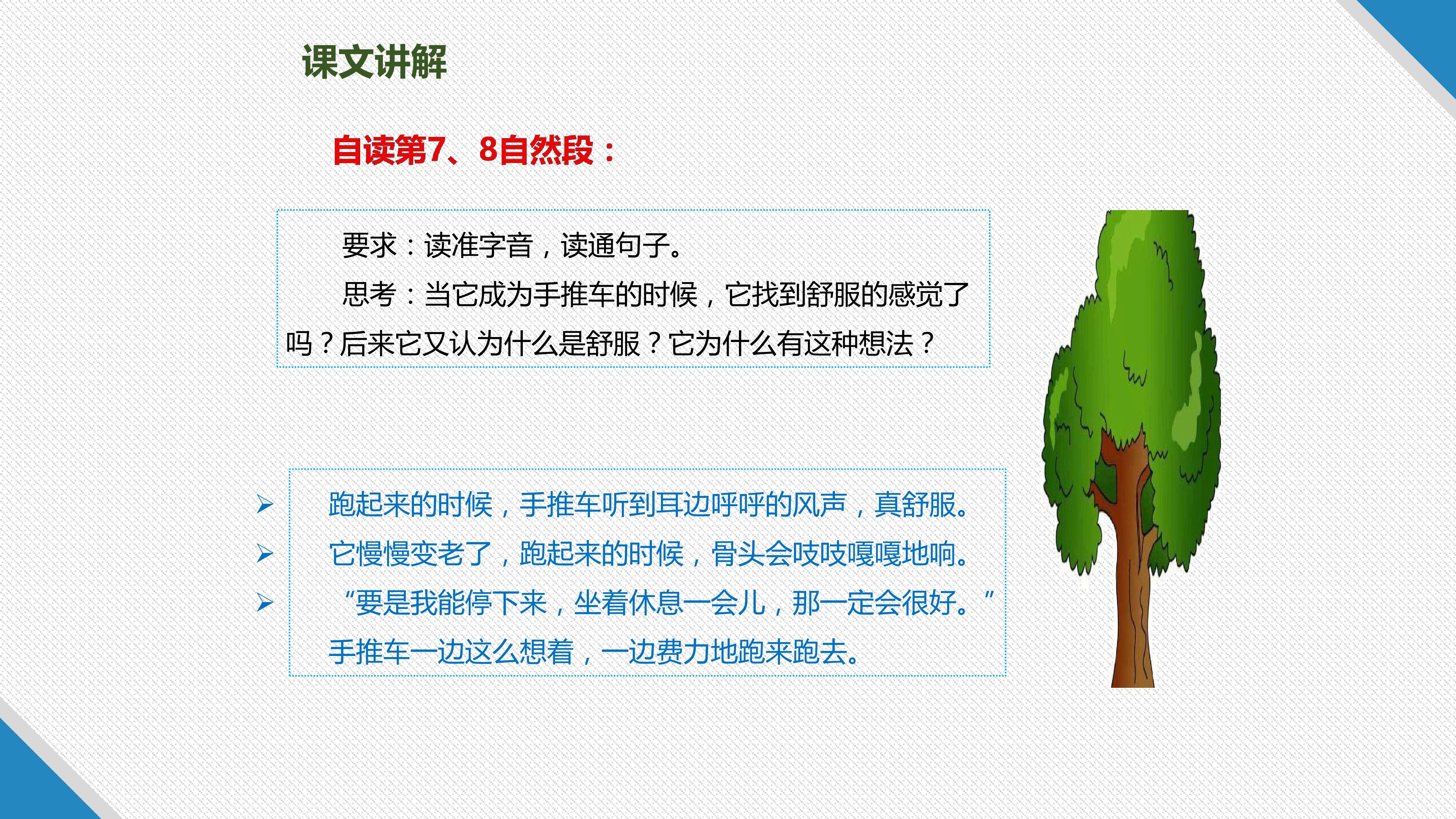 课文讲解

自读第7、8自然段：

要求：读准字音，读通句子。

思考：当它成为手推车的时候，它找到舒服的感觉了吗？后来它又认为什么是舒服？它为什么有这种想法？

➢ 跑起来的时候，手推车听到耳边呼呼的风声，真舒服。
➢ 它慢慢变老了，跑起来的时候，骨头会吱吱嘎嘎地响。
➢ “要是我能停下来，坐着休息一会儿，那一定会很好。”手推车一边这么想着，一边费力地跑来跑去。